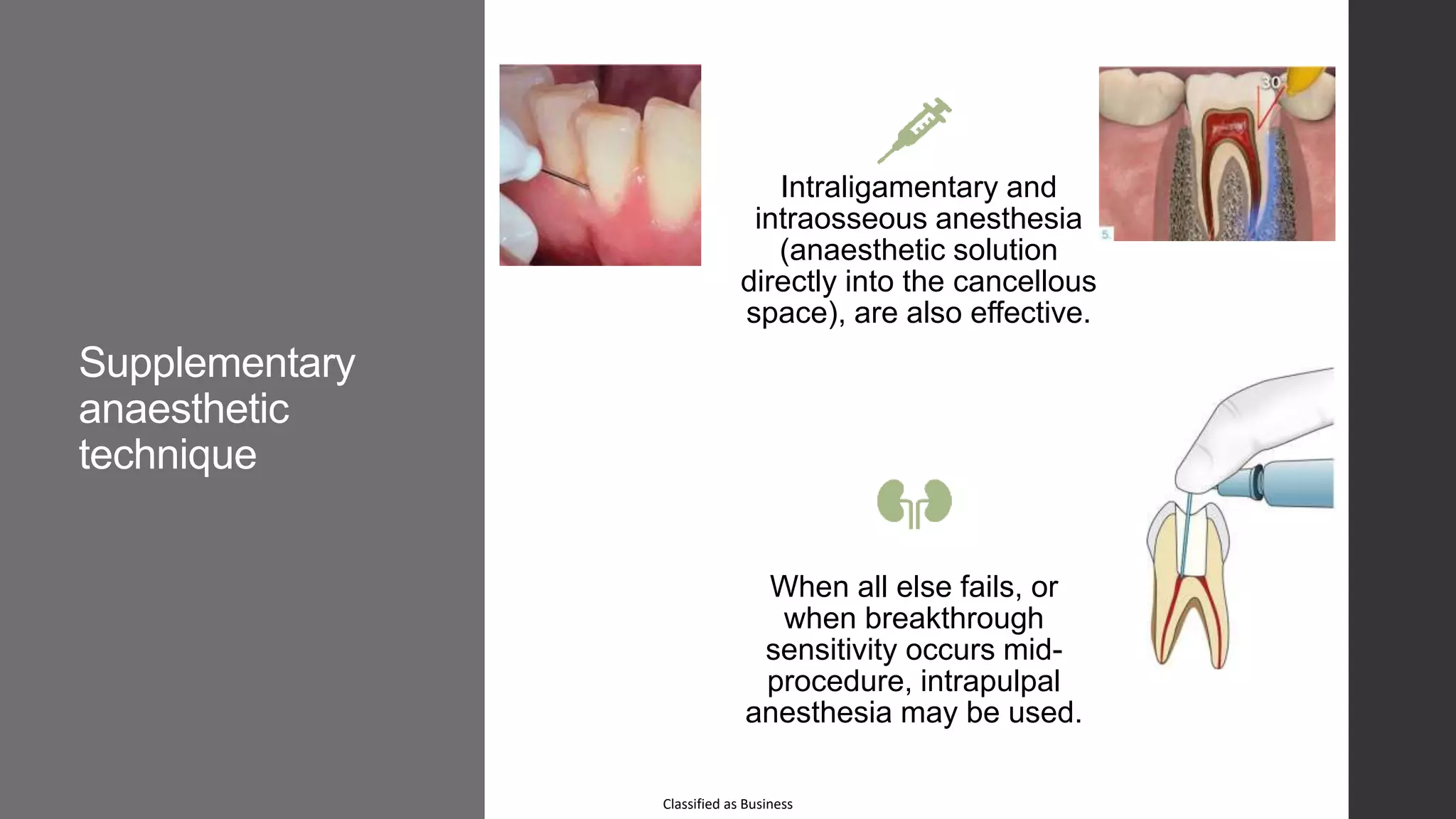 Supplementary anaesthetic technique

30°

5.

Intraligamentary and intraosseous anesthesia (anaesthetic solution directly into the cancellous space), are also effective.

When all else fails, or when breakthrough sensitivity occurs mid-procedure, intrapulpal anesthesia may be used.

Classified as Business